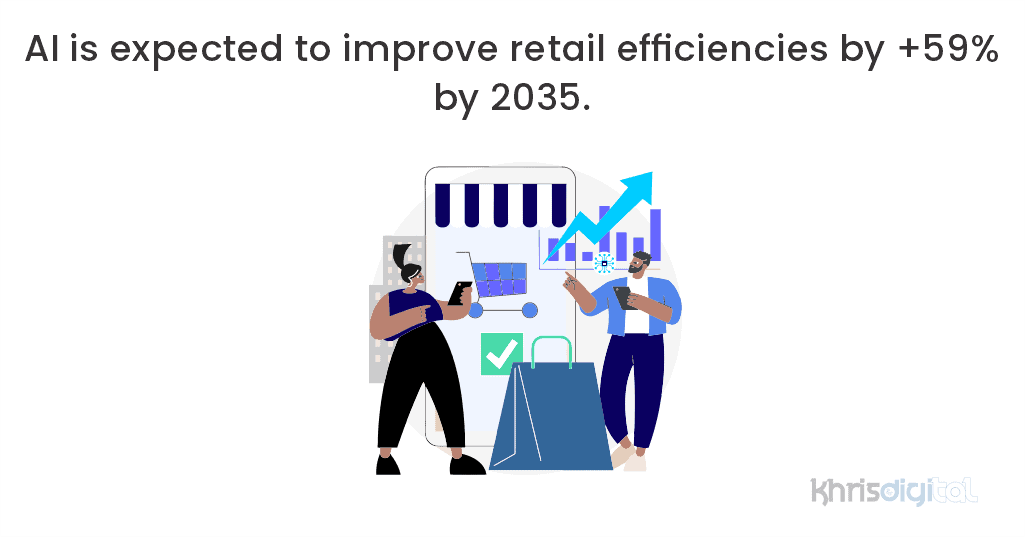 AI is expected to improve retail efficiencies by +59% by 2035.

khrisdigital